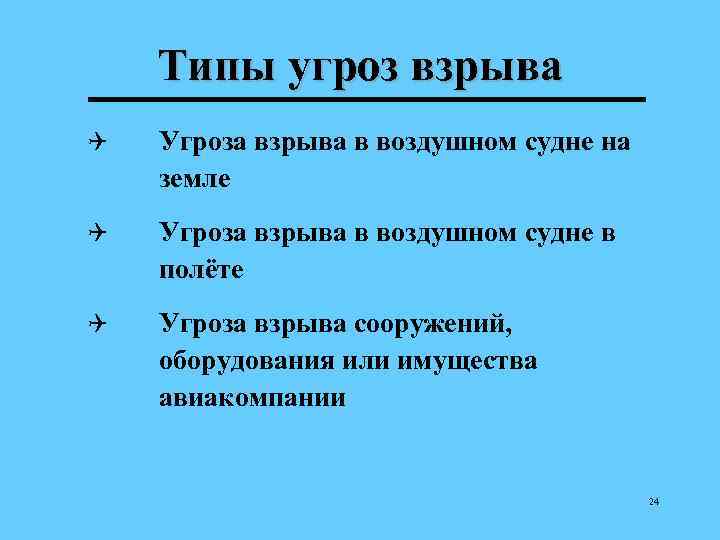 Типы угроз взрыва

✈ Угроза взрыва в воздушном судне на земле

✈ Угроза взрыва в воздушном судне в полёте

✈ Угроза взрыва сооружений, оборудования или имущества авиакомпании

24